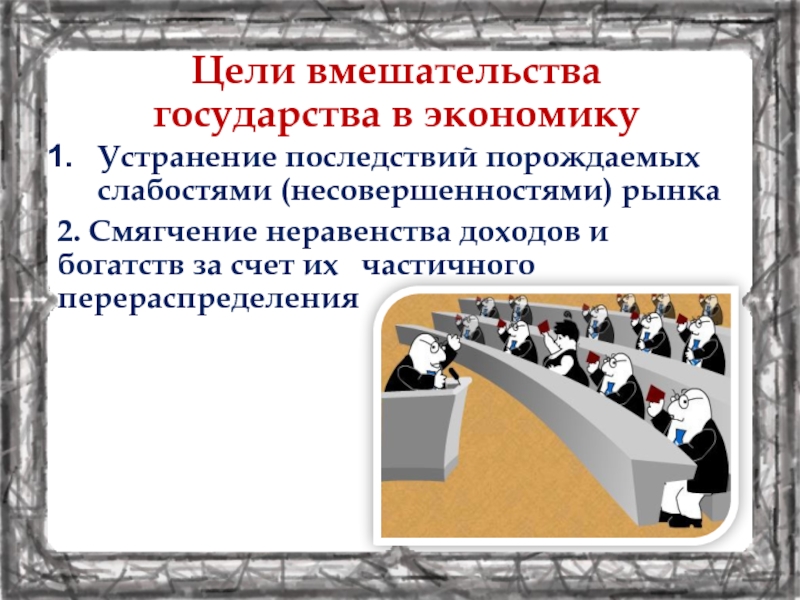 Цели вмешательства государства в экономику

1. Устранение последствий порождаемых слабостями (несовершенностями) рынка

2. Смягчение неравенства доходов и богатств за счет их частичного перераспределения